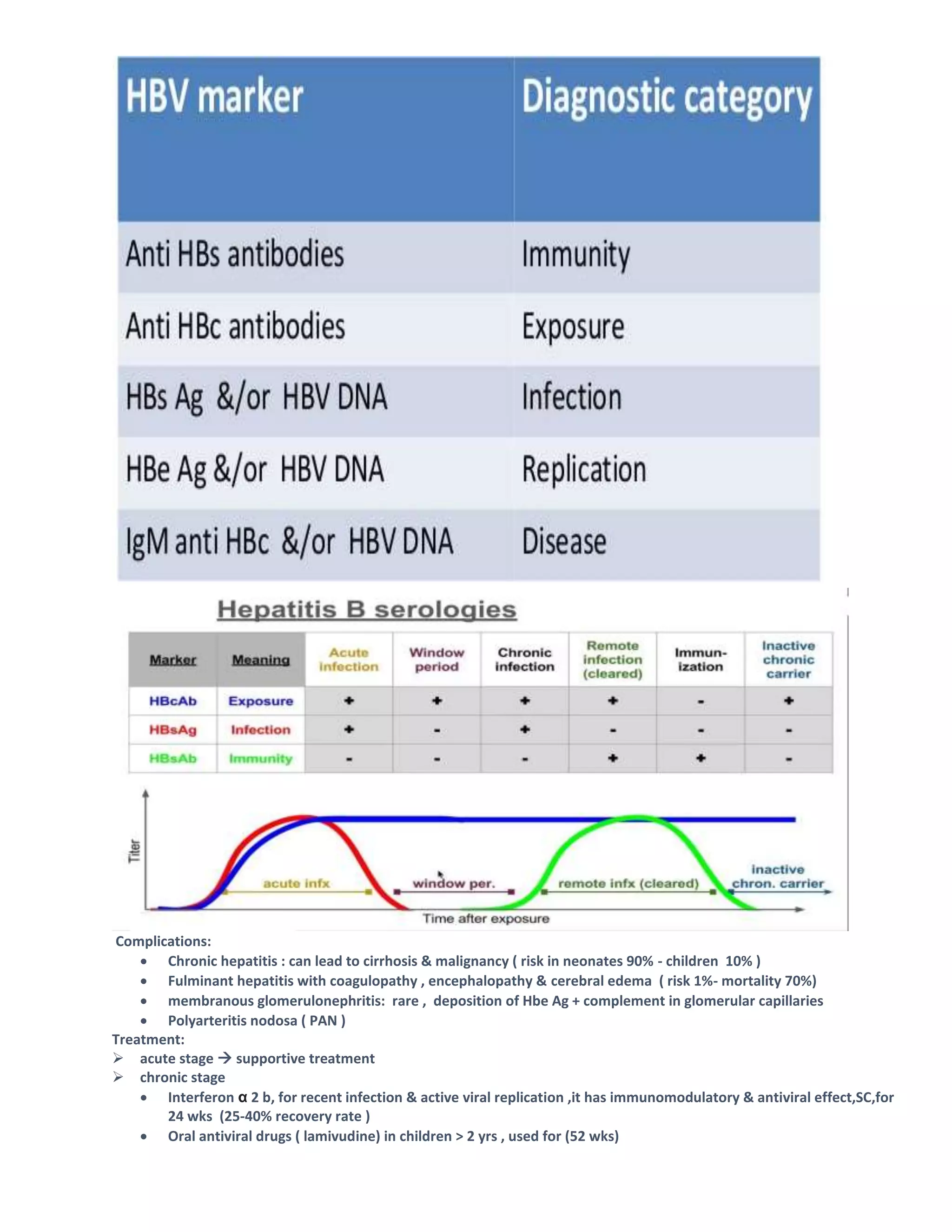 | HBV marker | Diagnostic category |
|---|---|
| Anti HBs antibodies | Immunity |
| Anti HBc antibodies | Exposure |
| HBs Ag &/or HBV DNA | Infection |
| HBe Ag &/or HBV DNA | Replication |
| IgM anti HBc &/or HBV DNA | Disease |

Hepatitis B serologies

| Marker | Meaning | Acute infection | Window period | Chronic infection | Remote infection (cleared) | Immun-ization | Inactive chronic carrier |
|---|---|---|---|---|---|---|---|
| HBcAb | Exposure | + | + | + | + | - | + |
| HBsAg | Infection | + | - | + | - | - | - |
| HBsAb | Immunity | - | - | - | + | + | - |

Titer

acute infx

window per.

remote infx (cleared)

inactive chron. carrier

Time after exposure

Complications:
• Chronic hepatitis : can lead to cirrhosis & malignancy ( risk in neonates 90% - children 10% )
• Fulminant hepatitis with coagulopathy , encephalopathy & cerebral edema ( risk 1%- mortality 70%)
• membranous glomerulonephritis: rare , deposition of Hbe Ag + complement in glomerular capillaries
• Polyarteritis nodosa ( PAN )
Treatment:
➢ acute stage → supportive treatment
➢ chronic stage
• Interferon α 2 b, for recent infection & active viral replication ,it has immunomodulatory & antiviral effect,SC,for 24 wks (25-40% recovery rate )
• Oral antiviral drugs ( lamivudine) in children > 2 yrs , used for (52 wks)